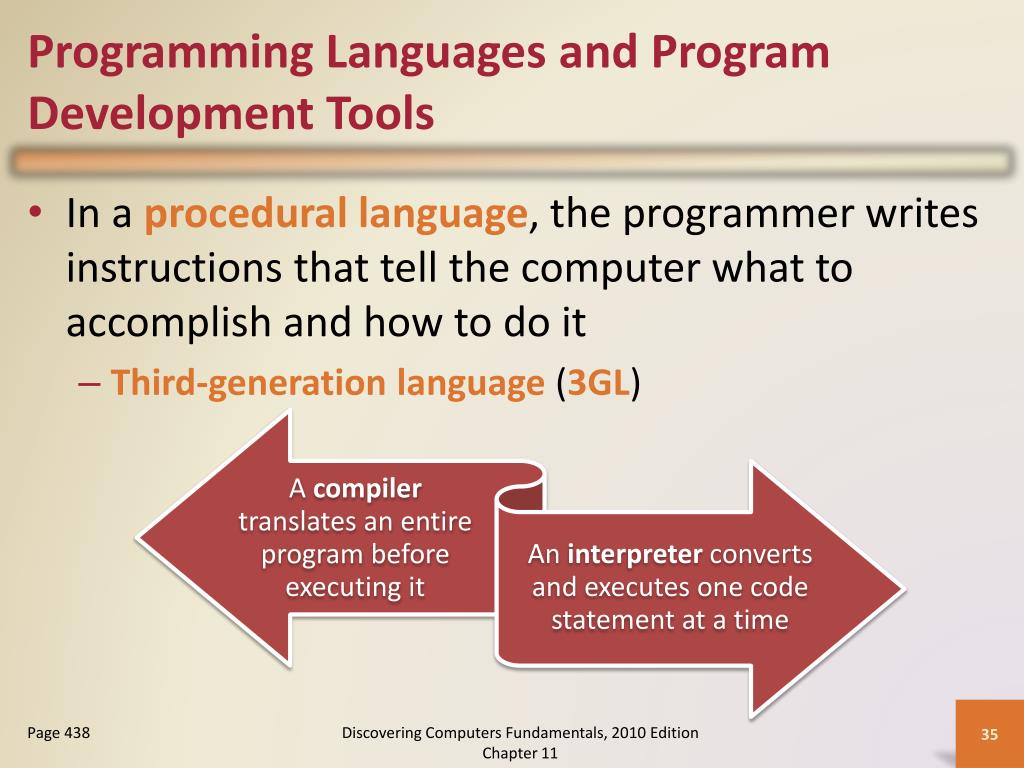 Programming Languages and Program Development Tools

• In a procedural language, the programmer writes instructions that tell the computer what to accomplish and how to do it
– Third-generation language (3GL)

A compiler translates an entire program before executing it

An interpreter converts and executes one code statement at a time

Page 438

Discovering Computers Fundamentals, 2010 Edition
Chapter 11

35